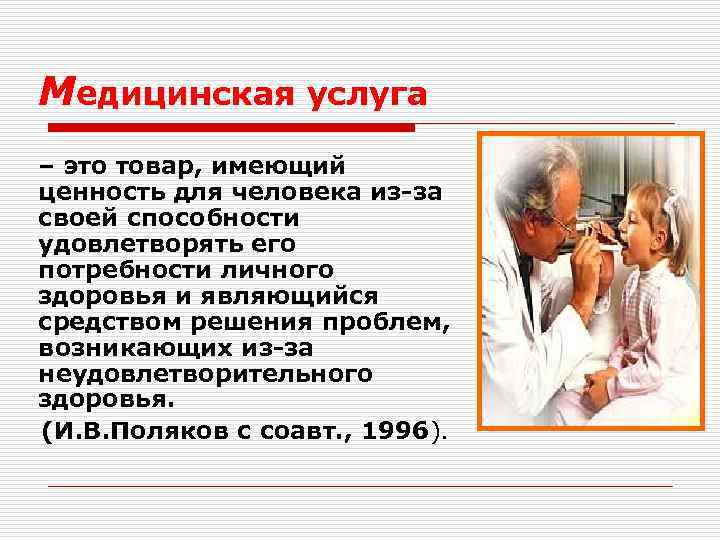 Медицинская услуга

– это товар, имеющий ценность для человека из-за своей способности удовлетворять его потребности личного здоровья и являющийся средством решения проблем, возникающих из-за неудовлетворительного здоровья.

(И.В.Поляков с соавт., 1996).